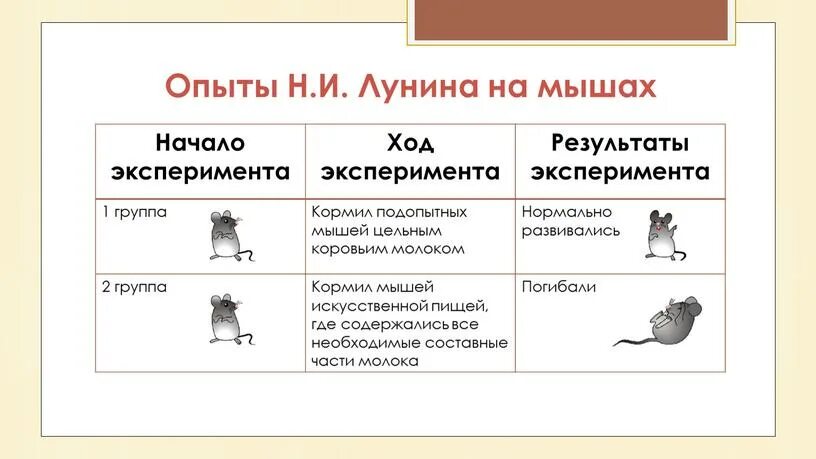 Опыты Н.И. Лунина на мышах

| Начало эксперимента | Ход эксперимента | Результаты эксперимента |
|---|---|---|
| 1 группа | Кормил подопытных мышей цельным коровьим молоком | Нормально развивались |
| 2 группа | Кормил мышей искусственной пищей, где содержались все необходимые составные части молока | Погибали |